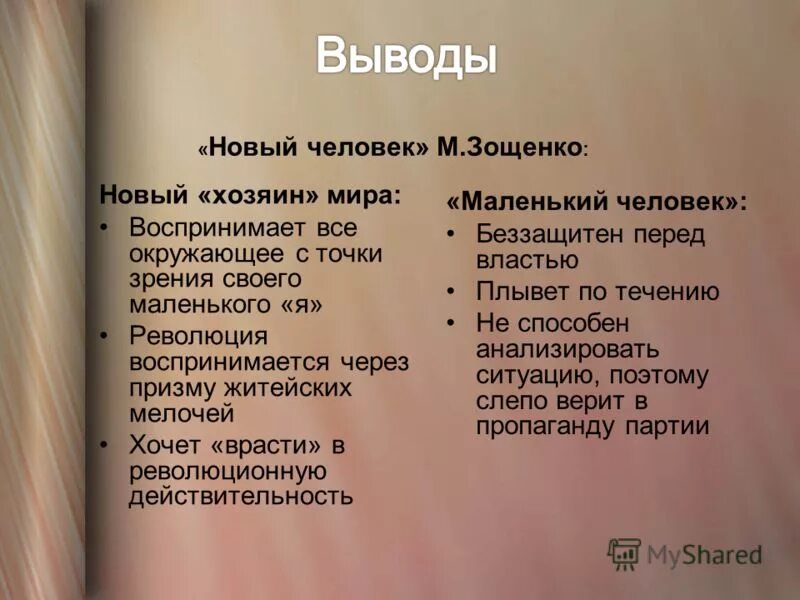 Выводы

«Новый человек» М.Зощенко:

Новый «хозяин» мира:
• Воспринимает все окружающее с точки зрения своего маленького «я»
• Революция воспринимается через призму житейских мелочей
• Хочет «врасти» в революционную действительность

«Маленький человек»:
• Беззащитен перед властью
• Плывет по течению
• Не способен анализировать ситуацию, поэтому слепо верит в пропаганду партии

MyShared